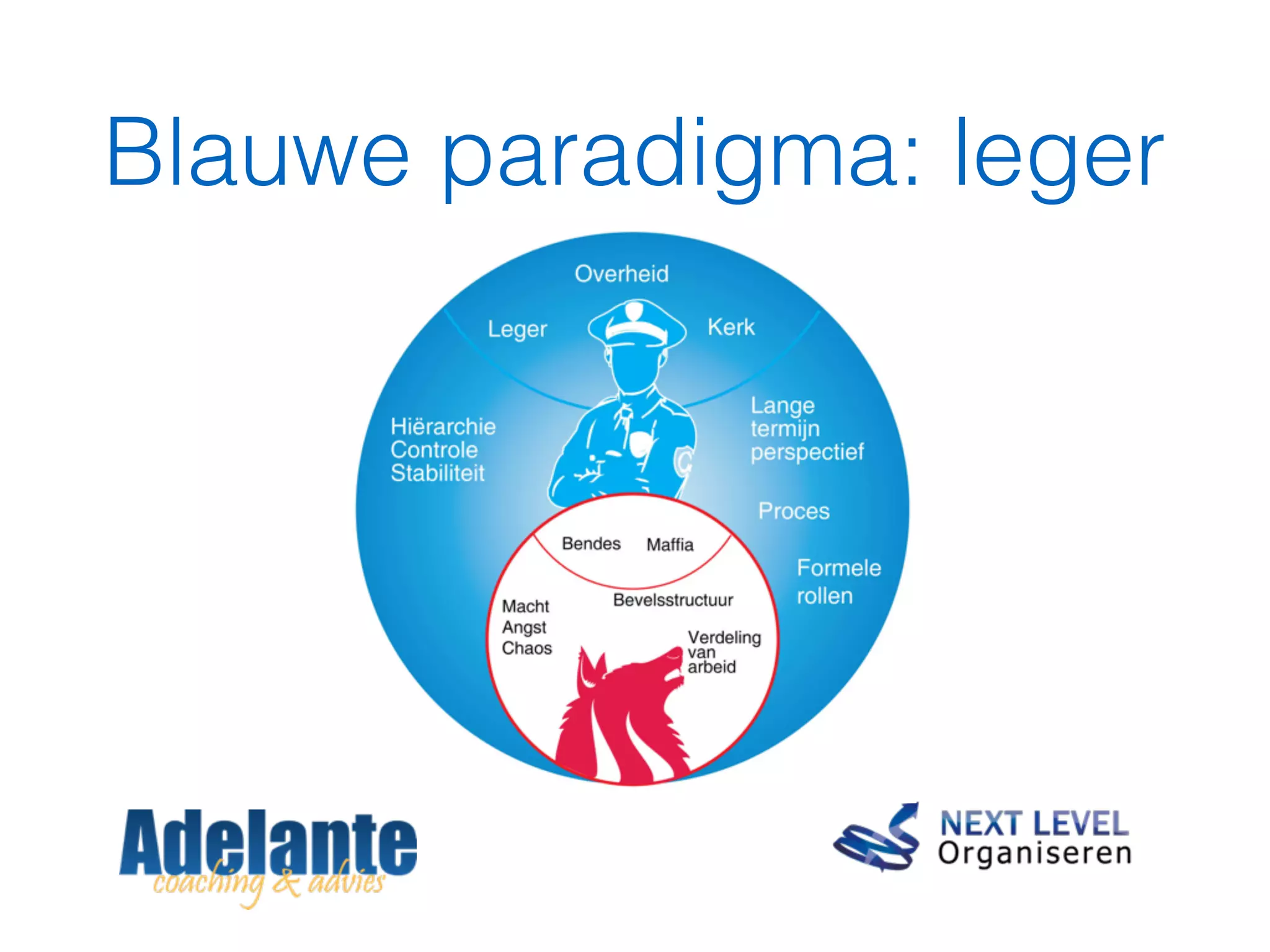 Blauwe paradigma: leger

Overheid

Leger

Kerk

Hiërarchie
Controle
Stabiliteit

Lange termijn perspectief

Proces

Formele rollen

Bendes

Maffia

Bevelsstructuur

Macht
Angst
Chaos

Verdeling van arbeid

Adelante
coaching & advies

NEXT LEVEL
Organiseren